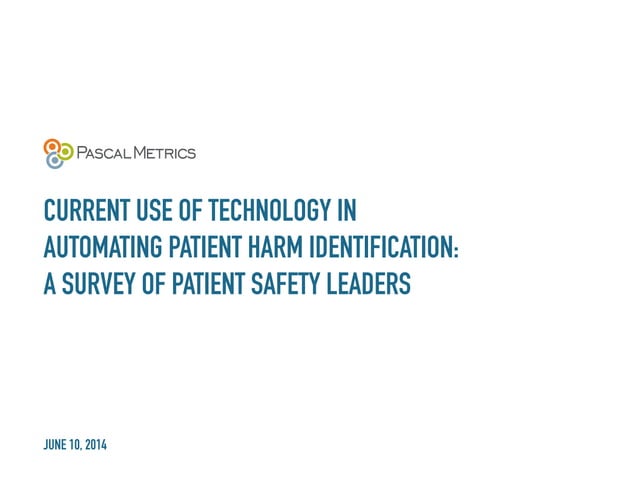 PASCAL METRICS

CURRENT USE OF TECHNOLOGY IN AUTOMATING PATIENT HARM IDENTIFICATION: A SURVEY OF PATIENT SAFETY LEADERS

JUNE 10, 2014